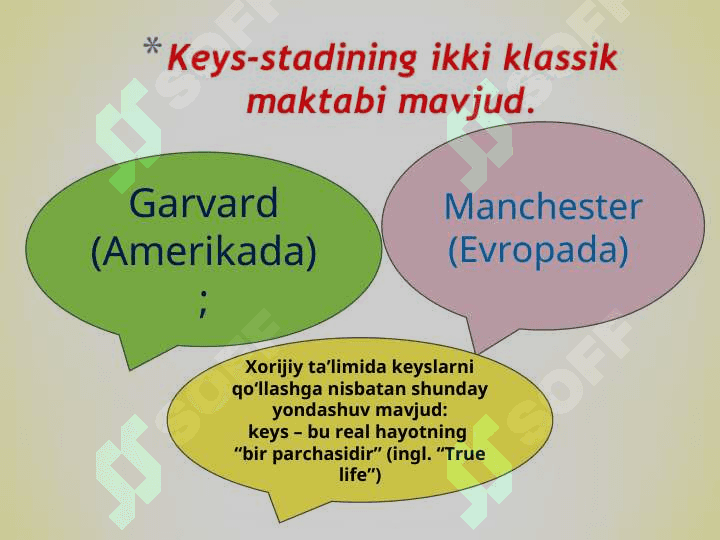 * Keys-stadining ikki klassik maktabi mavjud.

Garvard (Amerikada) ;

Manchester (Evropada)

Xorijiy ta’limida keyslarni qo‘llashga nisbatan shunday yondashuv mavjud: keys – bu real hayotning “bir parchasidir” (ingl. “True life”)

SOFF SOFF SOFF SOFF